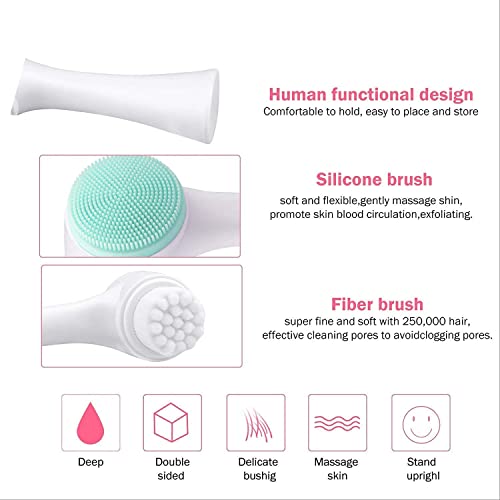 Human functional design
Comfortable to hold, easy to place and store

Silicone brush
soft and flexible,gently massage shin, promote skin blood circulation,exfoliating.

Fiber brush
super fine and soft with 250,000 hair, effective cleaning pores to avoidclogging pores.

Deep

Double sided

Delicate bushig

Massage skin

Stand uprighl